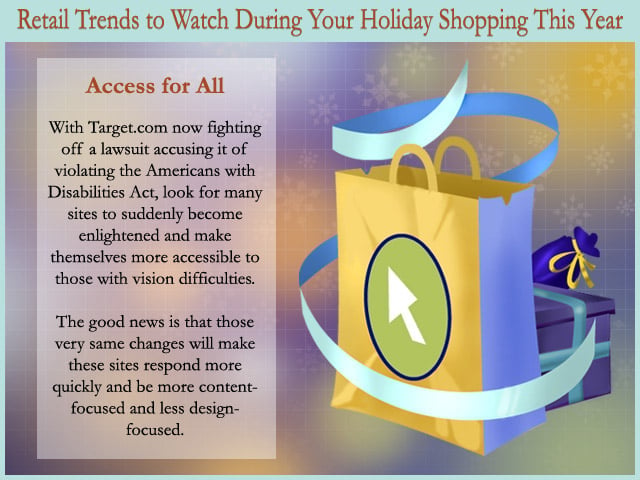 Retail Trends to Watch During Your Holiday Shopping This Year

Access for All

With Target.com now fighting off a lawsuit accusing it of violating the Americans with Disabilities Act, look for many sites to suddenly become enlightened and make themselves more accessible to those with vision difficulties.

The good news is that those very same changes will make these sites respond more quickly and be more content-focused and less design-focused.